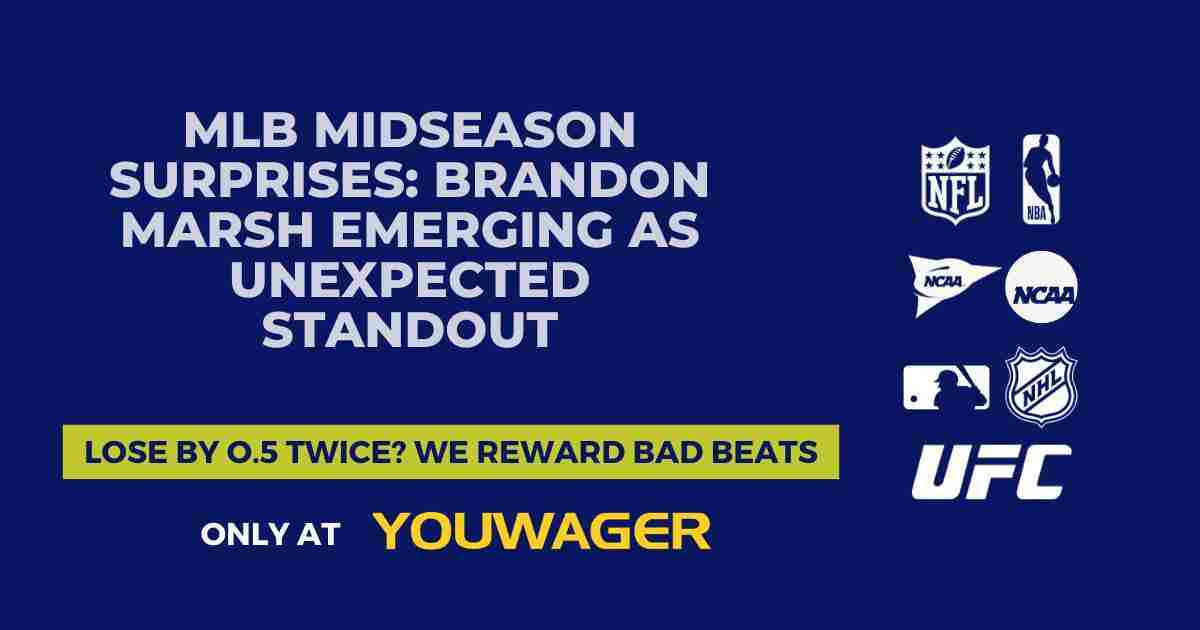 MLB MIDSEASON SURPRISES: BRANDON MARSH EMERGING AS UNEXPECTED STANDOUT

LOSE BY 0.5 TWICE? WE REWARD BAD BEATS

ONLY AT YOUWAGER

NFL
NBA
NCAA
NCAA
NHL
UFC